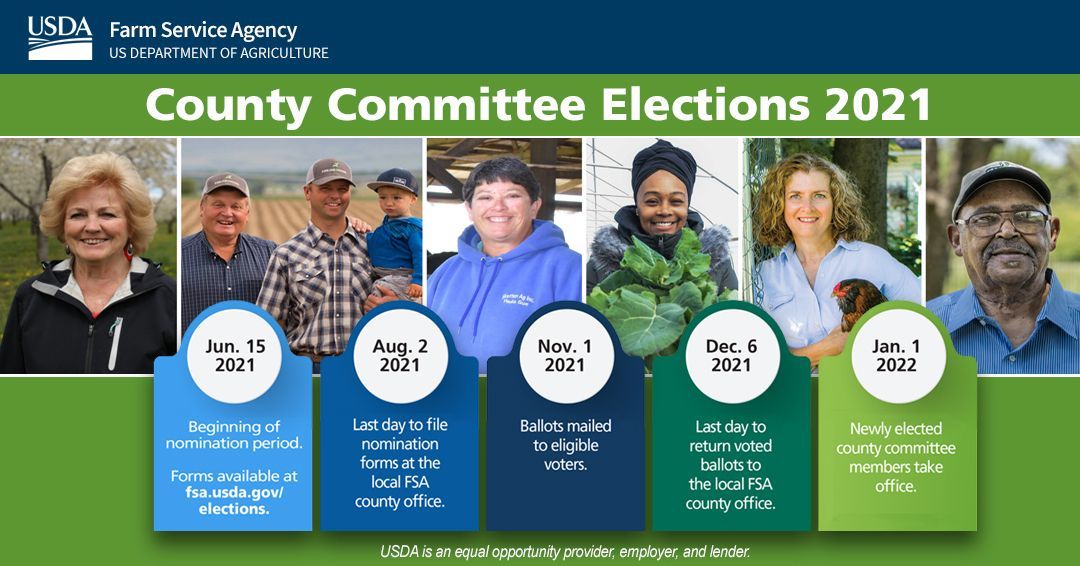 USDA Farm Service Agency
US DEPARTMENT OF AGRICULTURE

County Committee Elections 2021

Jun. 15 2021

Beginning of nomination period.

Forms available at fsa.usda.gov/elections.

Aug. 2 2021

Last day to file nomination forms at the local FSA county office.

Nov. 1 2021

Ballots mailed to eligible voters.

Dec. 6 2021

Last day to return voted ballots to the local FSA county office.

Jan. 1 2022

Newly elected county committee members take office.

USDA is an equal opportunity provider, employer, and lender.